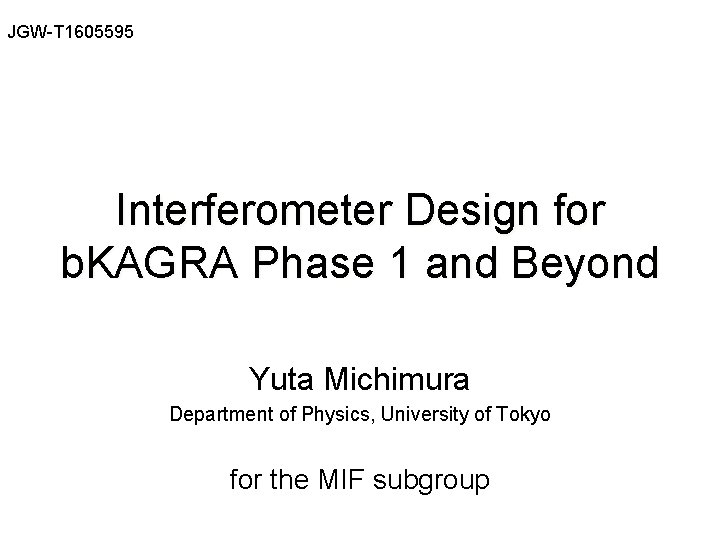 JGW-T1605595

Interferometer Design for bKAGRA Phase 1 and Beyond

Yuta Michimura
Department of Physics, University of Tokyo

for the MIF subgroup